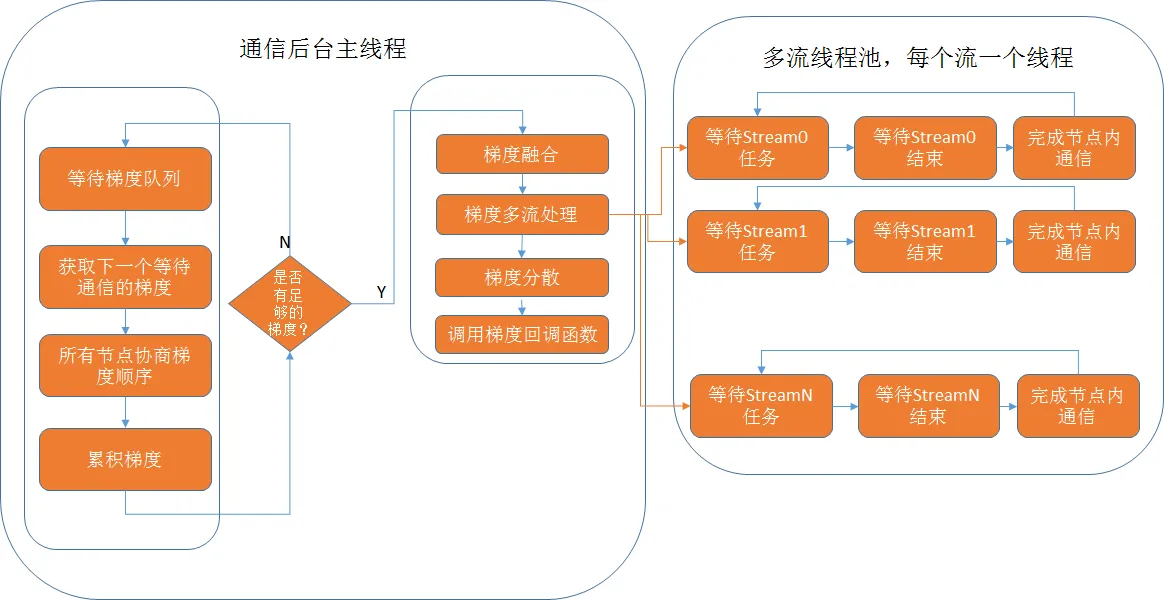 通信后台主线程

等待梯度队列

获取下一个等待通信的梯度

所有节点协商梯度顺序

累积梯度

N

是否有足够的梯度？

Y

梯度融合

梯度多流处理

梯度分散

调用梯度回调函数

多流线程池，每个流一个线程

等待Stream0任务

等待Stream0结束

完成节点内通信

等待Stream1任务

等待Stream1结束

完成节点内通信

等待StreamN任务

等待StreamN结束

完成节点内通信